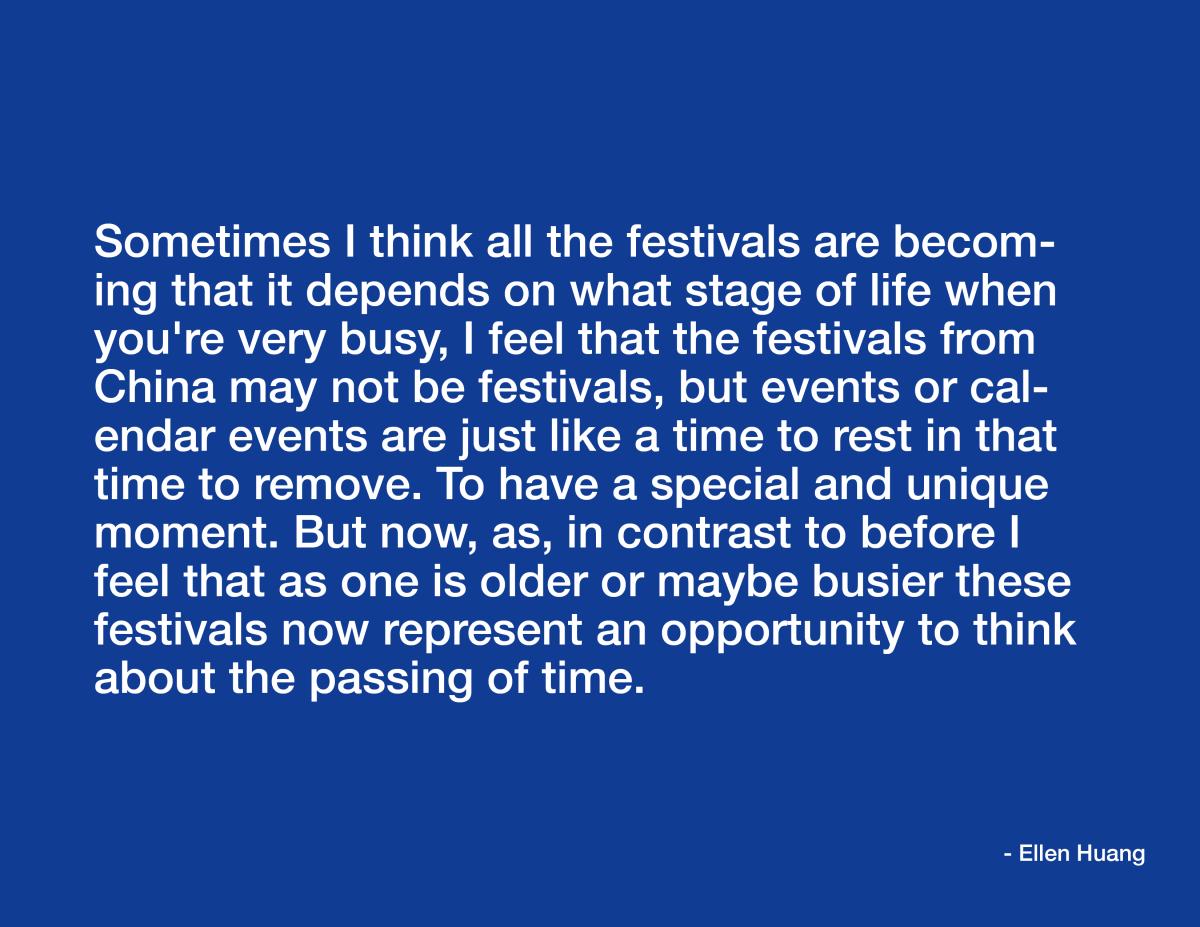 Sometimes I think all the festivals are becoming that it depends on what stage of life when you're very busy, I feel that the festivals from China may not be festivals, but events or calendar events are just like a time to rest in that time to remove. To have a special and unique moment. But now, as, in contrast to before I feel that as one is older or maybe busier these festivals now represent an opportunity to think about the passing of time.

- Ellen Huang